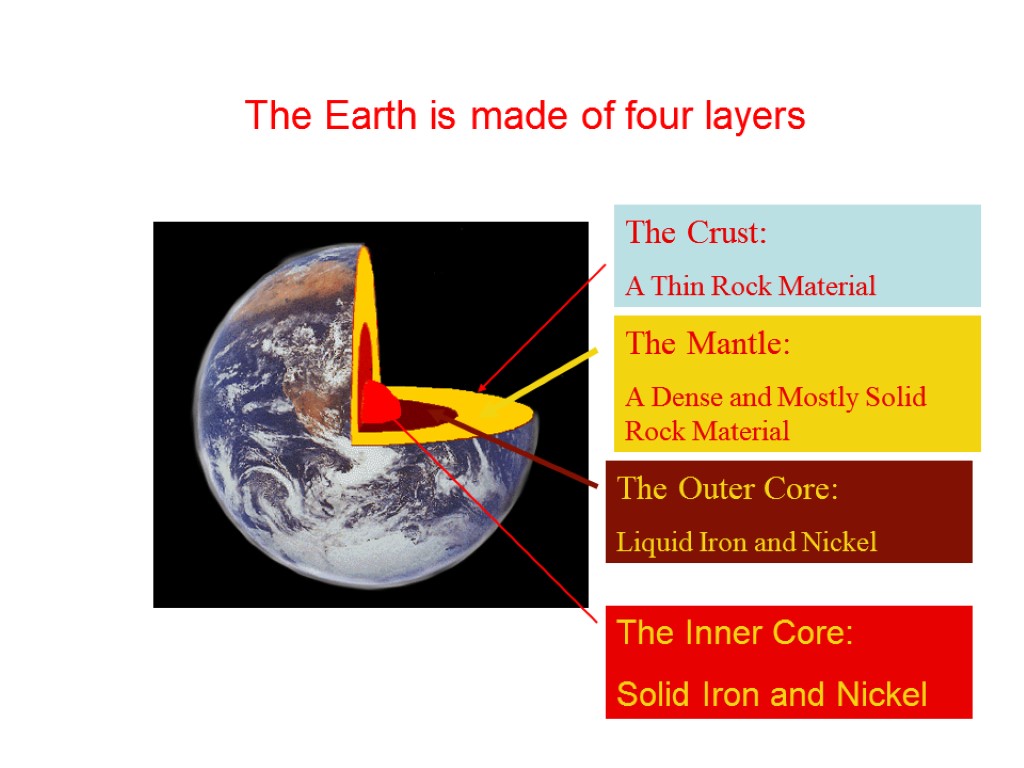 The Earth is made of four layers

The Crust:

A Thin Rock Material

The Mantle:

A Dense and Mostly Solid Rock Material

The Outer Core:

Liquid Iron and Nickel

The Inner Core:

Solid Iron and Nickel